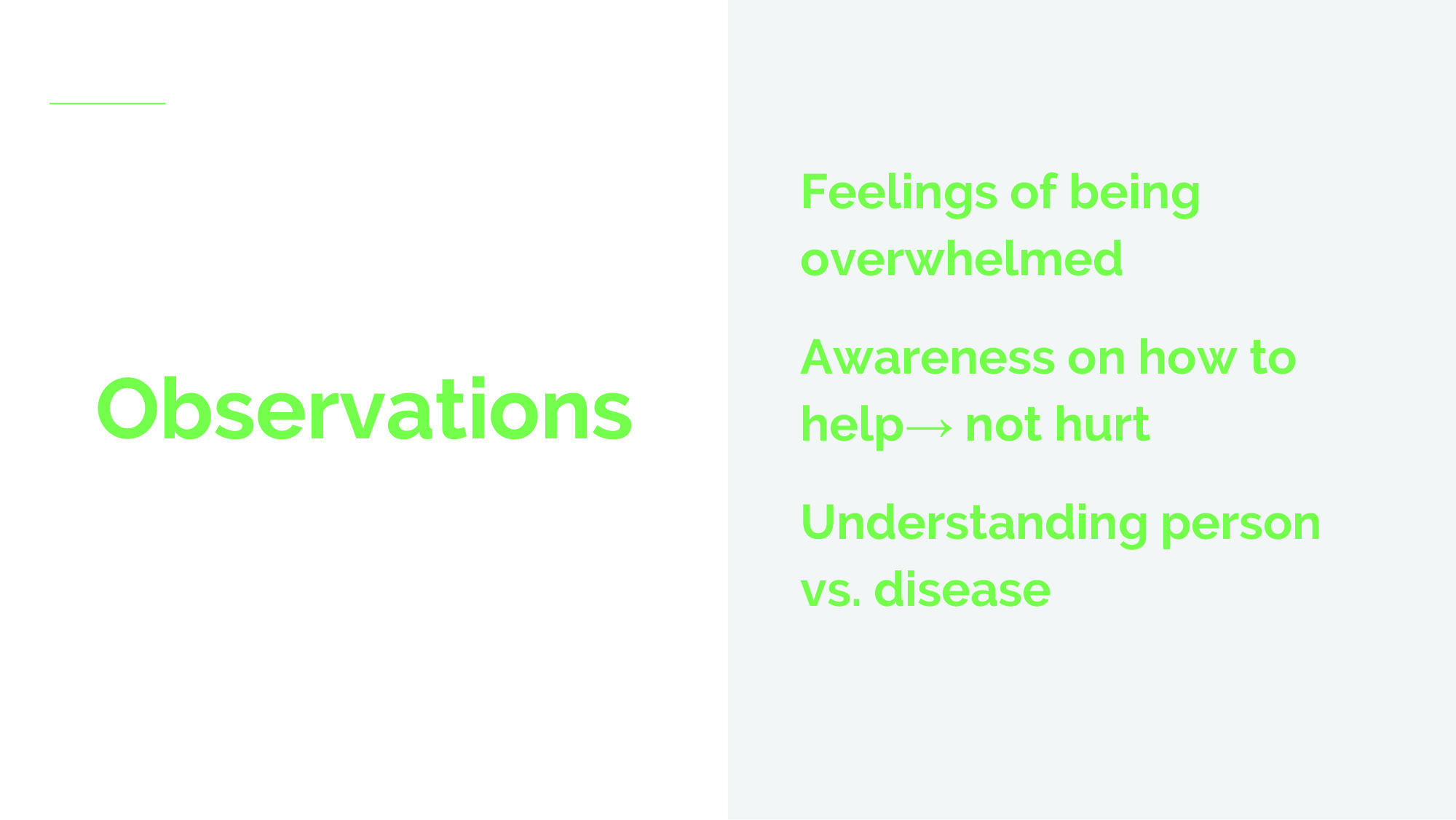 Observations

Feelings of being overwhelmed

Awareness on how to help→ not hurt

Understanding person vs. disease